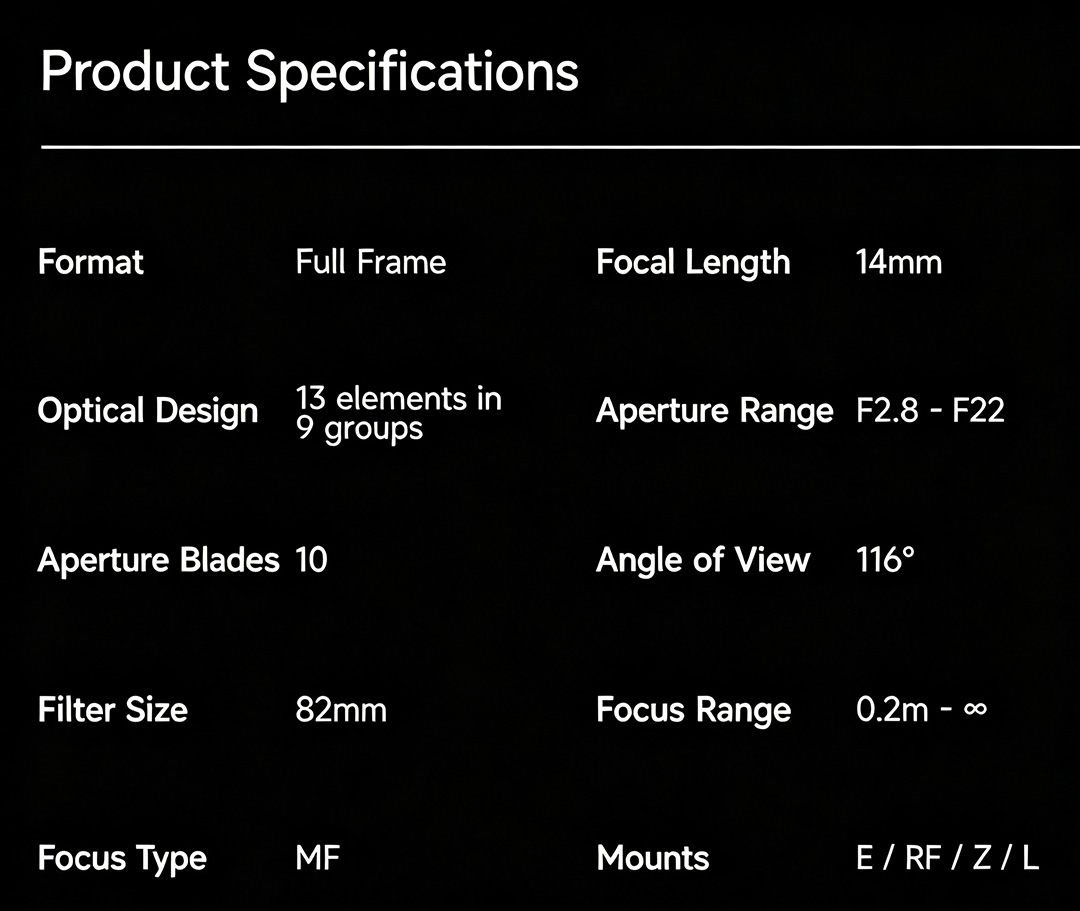 Product Specifications

Format Full Frame

Optical Design 13 elements in 9 groups

Aperture Blades 10

Filter Size 82mm

Focus Type MF

Focal Length 14mm

Aperture Range F2.8 - F22

Angle of View 116°

Focus Range 0.2m - ∞

Mounts E / RF / Z / L